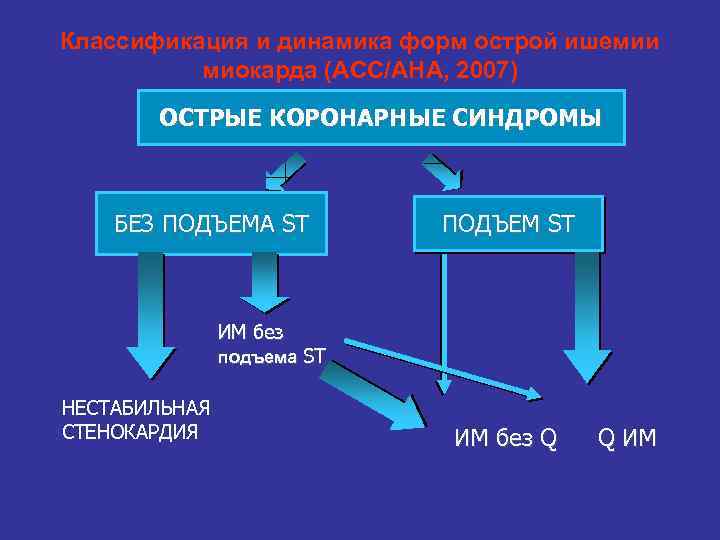 Классификация и динамика форм острой ишемии миокарда (АСС/АНА, 2007)

ОСТРЫЕ КОРОНАРНЫЕ СИНДРОМЫ

БЕЗ ПОДЪЕМА ST

ПОДЪЕМ ST

ИМ без подъема ST

НЕСТАБИЛЬНАЯ СТЕНОКАРДИЯ

ИМ без Q

Q ИМ